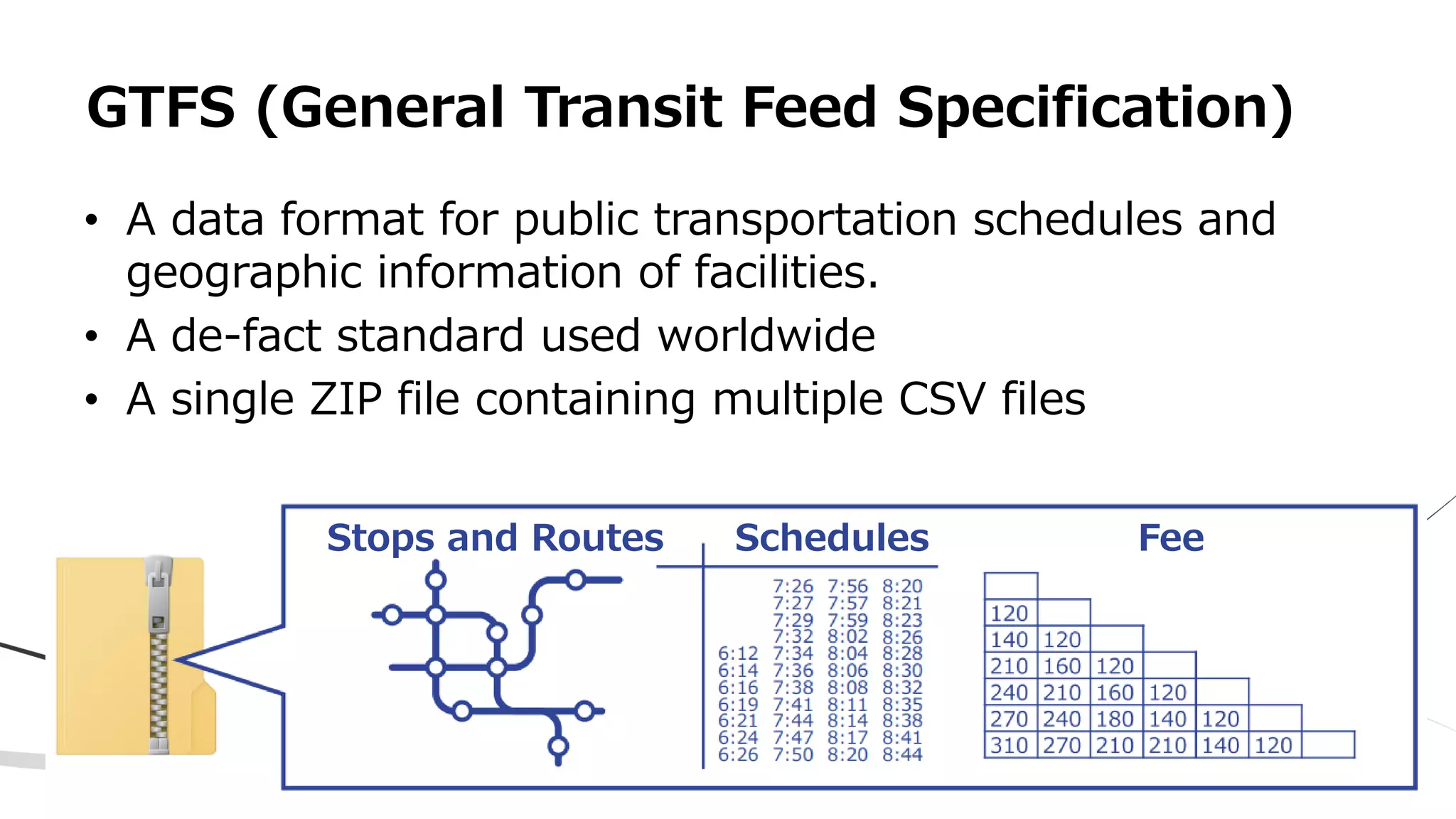 GTFS (General Transit Feed Specification)

• A data format for public transportation schedules and geographic information of facilities.
• A de-fact standard used worldwide
• A single ZIP file containing multiple CSV files

Stops and Routes

Schedules

| | | | |
|---|---|---|---|
| | 7:26 | 7:56 | 8:20 |
| | 7:27 | 7:57 | 8:21 |
| | 7:29 | 7:59 | 8:23 |
| | 7:32 | 8:02 | 8:26 |
| 6:12 | 7:34 | 8:04 | 8:28 |
| 6:14 | 7:36 | 8:06 | 8:30 |
| 6:16 | 7:38 | 8:08 | 8:32 |
| 6:19 | 7:41 | 8:11 | 8:35 |
| 6:21 | 7:44 | 8:14 | 8:38 |
| 6:24 | 7:47 | 8:17 | 8:41 |
| 6:26 | 7:50 | 8:20 | 8:44 |

Fee

| | | | | | | |
|---|---|---|---|---|---|---|
| | | | | | | |
| 120 | | | | | | |
| 140 | 120 | | | | | |
| 210 | 160 | 120 | | | | |
| 240 | 210 | 160 | 120 | | | |
| 270 | 240 | 180 | 140 | 120 | | |
| 310 | 270 | 210 | 210 | 140 | 120 | |